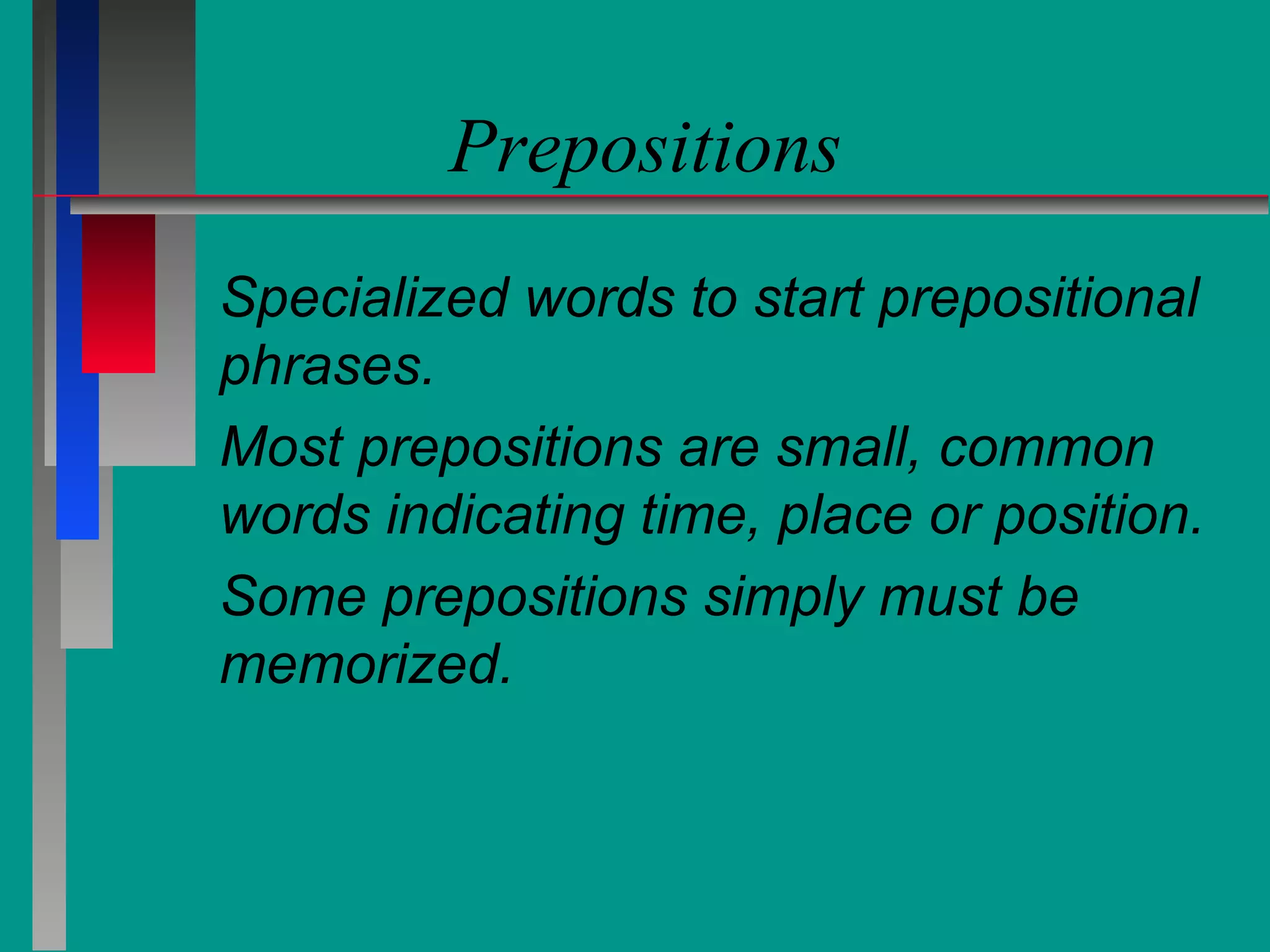 Prepositions

Specialized words to start prepositional phrases.

Most prepositions are small, common words indicating time, place or position.

Some prepositions simply must be memorized.